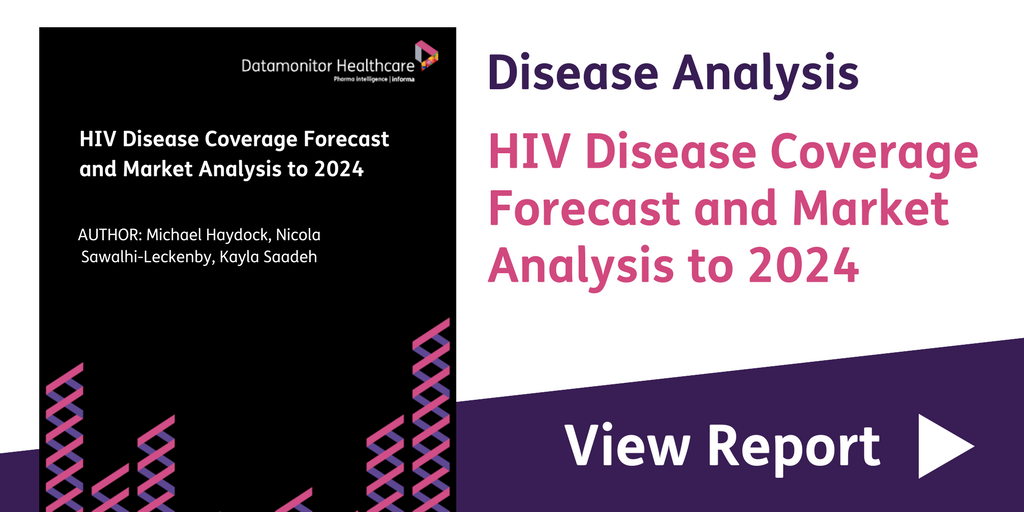 Datamonitor Healthcare
Pharma Intelligence | informa

HIV Disease Coverage Forecast and Market Analysis to 2024

AUTHOR: Michael Haydock, Nicola Sawalhi-Leckenby, Kayla Saadeh

Disease Analysis

HIV Disease Coverage Forecast and Market Analysis to 2024

View Report